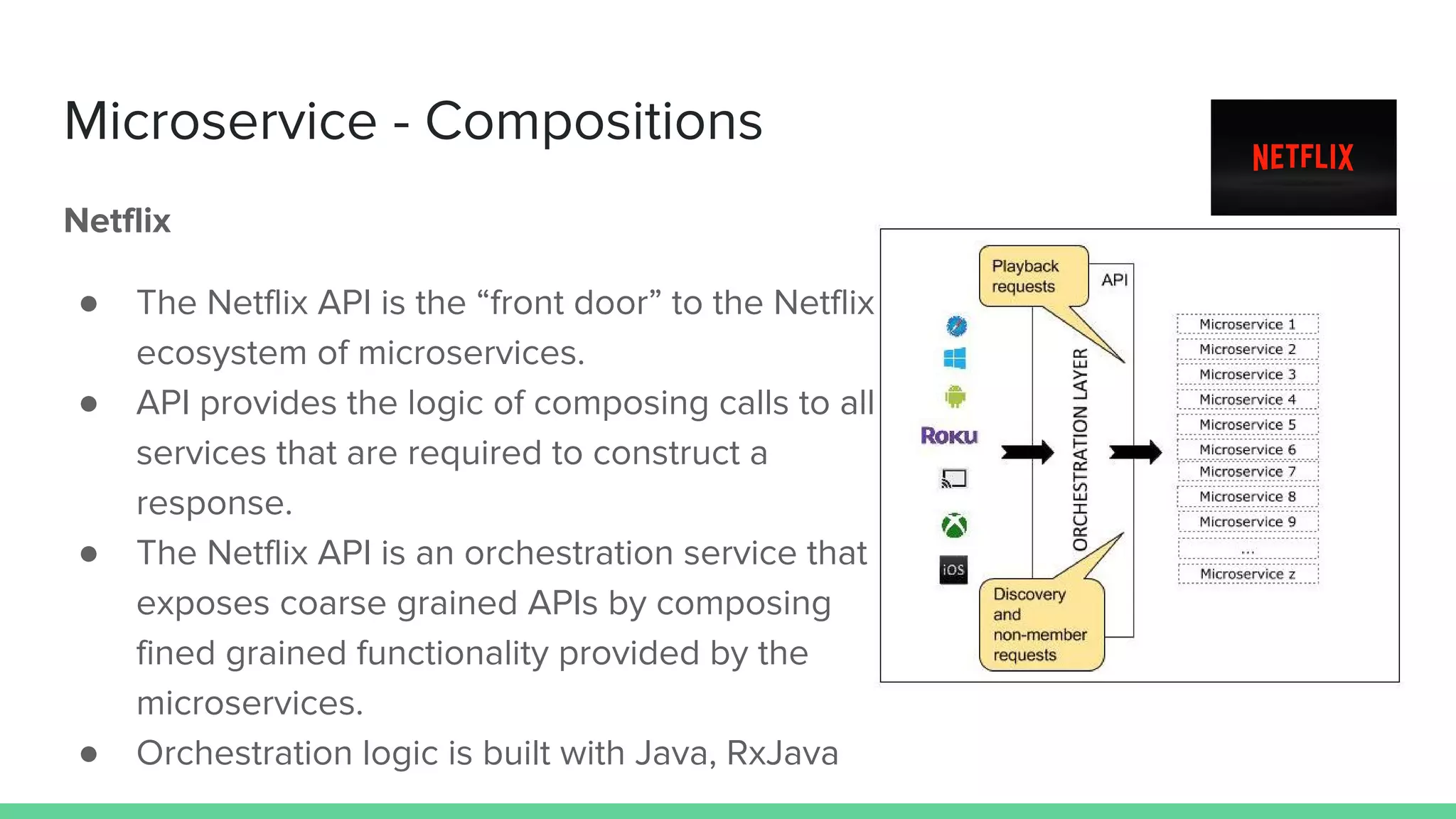 Microservice - Compositions

NETFLIX

Netflix

● The Netflix API is the “front door” to the Netflix ecosystem of microservices.
● API provides the logic of composing calls to all services that are required to construct a response.
● The Netflix API is an orchestration service that exposes coarse grained APIs by composing fined grained functionality provided by the microservices.
● Orchestration logic is built with Java, RxJava

Playback requests

API

ROKU

iOS

ORCHESTRATION LAYER

Discovery and non-member requests

Microservice 1
Microservice 2
Microservice 3
Microservice 4
Microservice 5
Microservice 6
Microservice 7
Microservice 8
Microservice 9
...
Microservice z